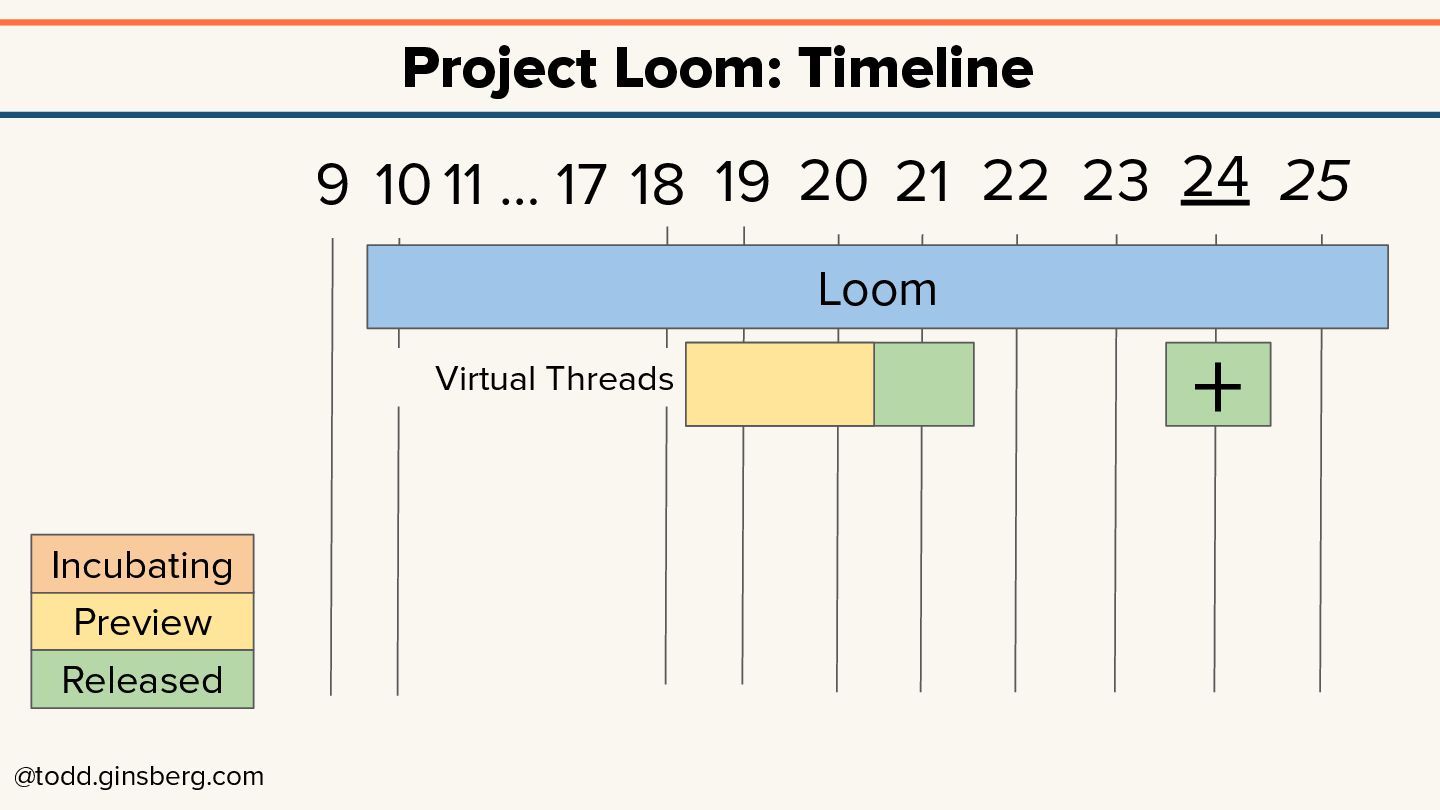 Project Loom: Timeline

9 10 11 ... 17 18 19 20 21 22 23 24 25

Loom

Virtual Threads

+

Incubating
Preview
Released

@todd.ginsberg.com